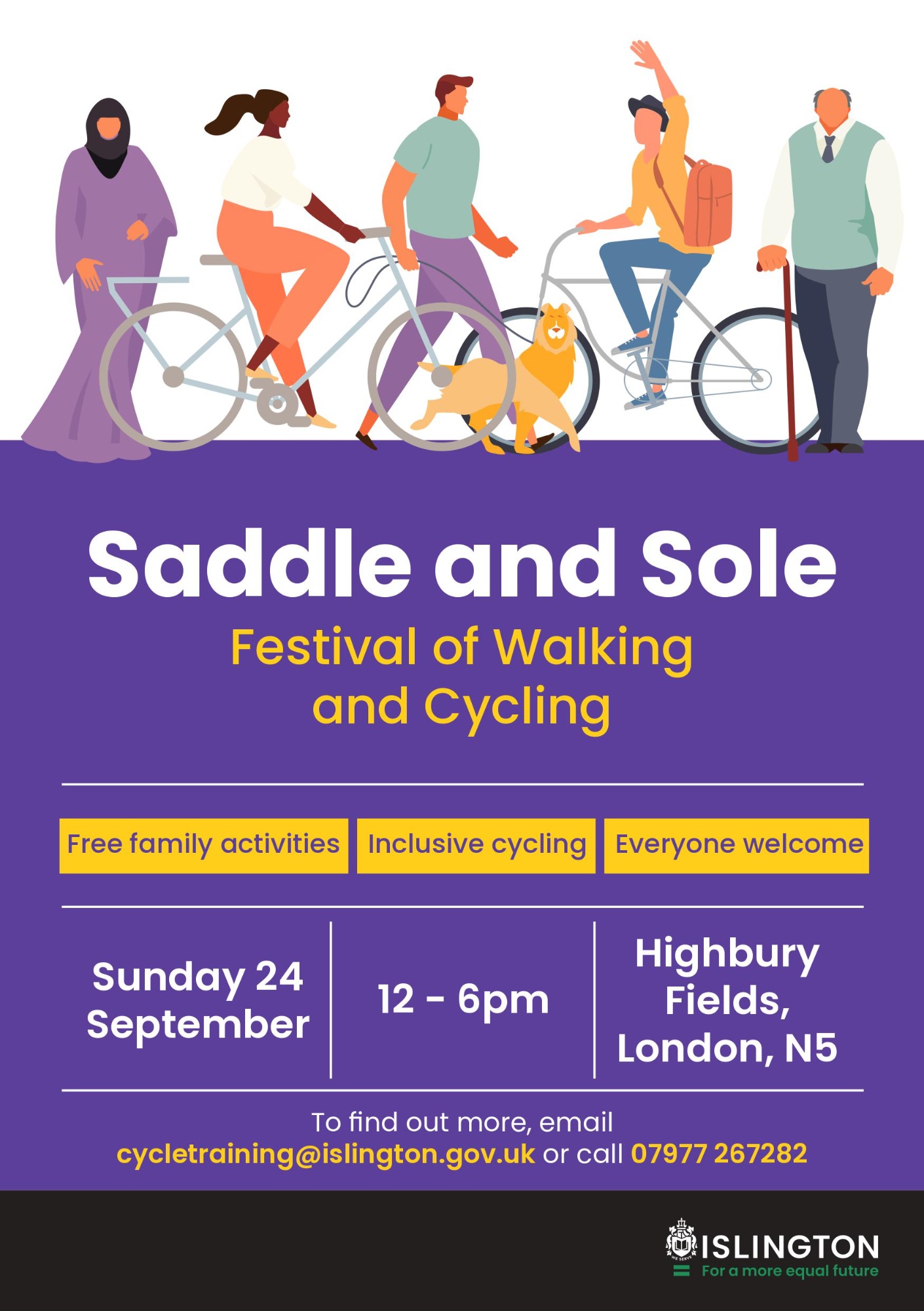 Saddle and Sole

Festival of Walking and Cycling

Free family activities

Inclusive cycling

Everyone welcome

Sunday 24 September

12 - 6pm

Highbury Fields, London, N5

To find out more, email cycletraining@islington.gov.uk or call 07977 267282

WE SERVE

ISLINGTON

For a more equal future